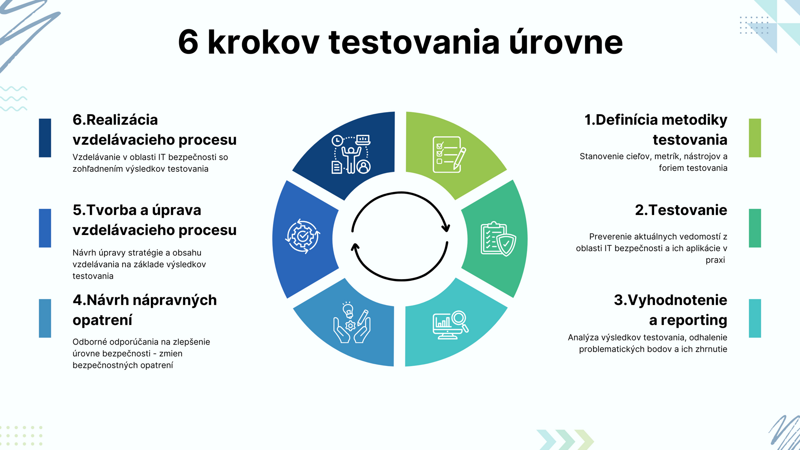 6 krokov testovania úrovne

6.Realizácia vzdelávacieho procesu

Vzdelávanie v oblasti IT bezpečnosti so zohľadnením výsledkov testovania

5.Tvorba a úprava vzdelávacieho procesu

Návrh úpravy stratégie a obsahu vzdelávania na základe výsledkov testovania

4.Návrh nápravných opatrení

Odborné odporúčania na zlepšenie úrovne bezpečnosti - zmien bezpečnostných opatrení

1.Definícia metodiky testovania

Stanovenie cieľov, metrík, nástrojov a foriem testovania

2.Testovanie

Preverenie aktuálnych vedomostí z oblasti IT bezpečnosti a ich aplikácie v praxi

3.Vyhodnotenie a reporting

Analýza výsledkov testovania, odhalenie problematických bodov a ich zhrnutie